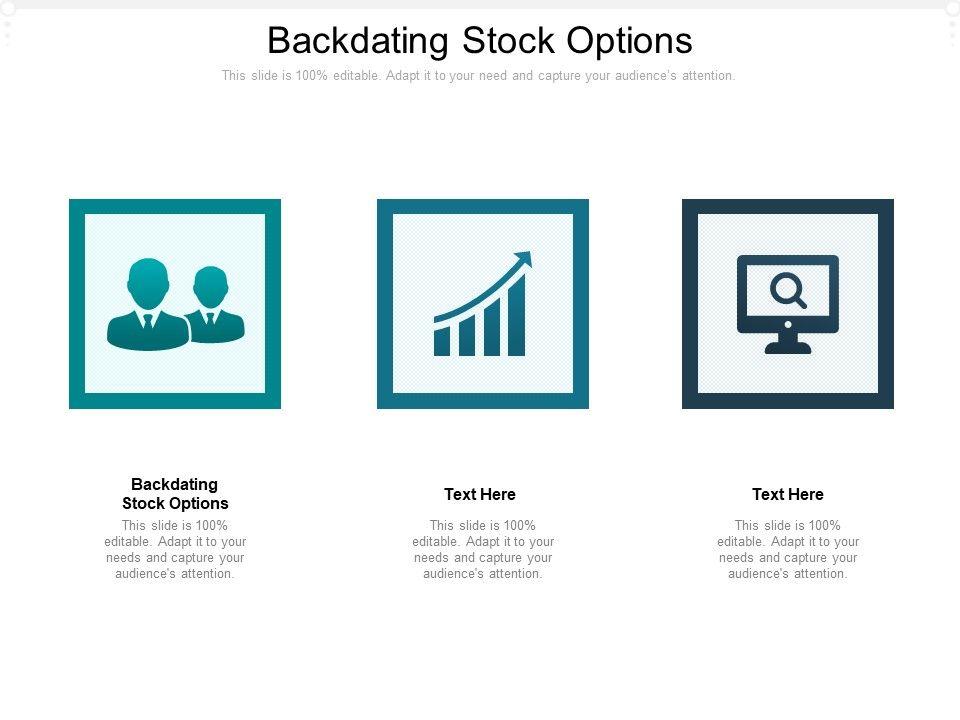 Backdating Stock Options

This slide is 100% editable. Adapt it to your need and capture your audience's attention.

Backdating Stock Options

This slide is 100% editable. Adapt it to your needs and capture your audience's attention.

Text Here

This slide is 100% editable. Adapt it to your needs and capture your audience's attention.

Text Here

This slide is 100% editable. Adapt it to your needs and capture your audience's attention.